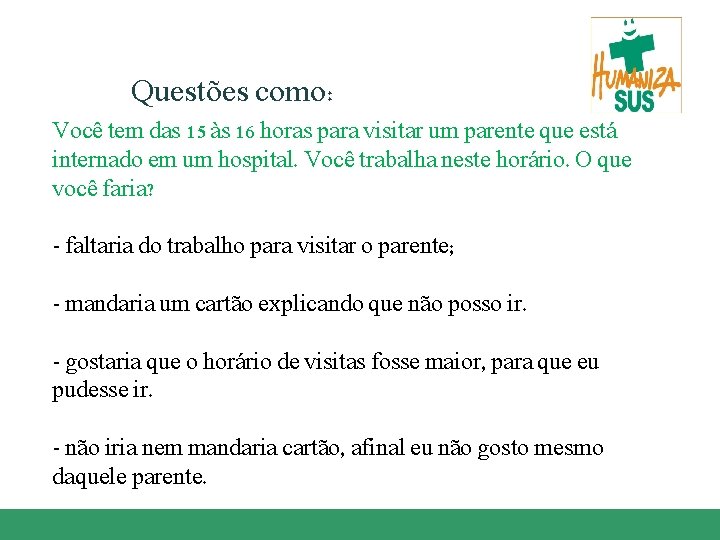 HUMANIZA SUS

Questões como:

Você tem das 15 às 16 horas para visitar um parente que está internado em um hospital. Você trabalha neste horário. O que você faria?

- faltaria do trabalho para visitar o parente;

- mandaria um cartão explicando que não posso ir.

- gostaria que o horário de visitas fosse maior, para que eu pudesse ir.

- não iria nem mandaria cartão, afinal eu não gosto mesmo daquele parente.